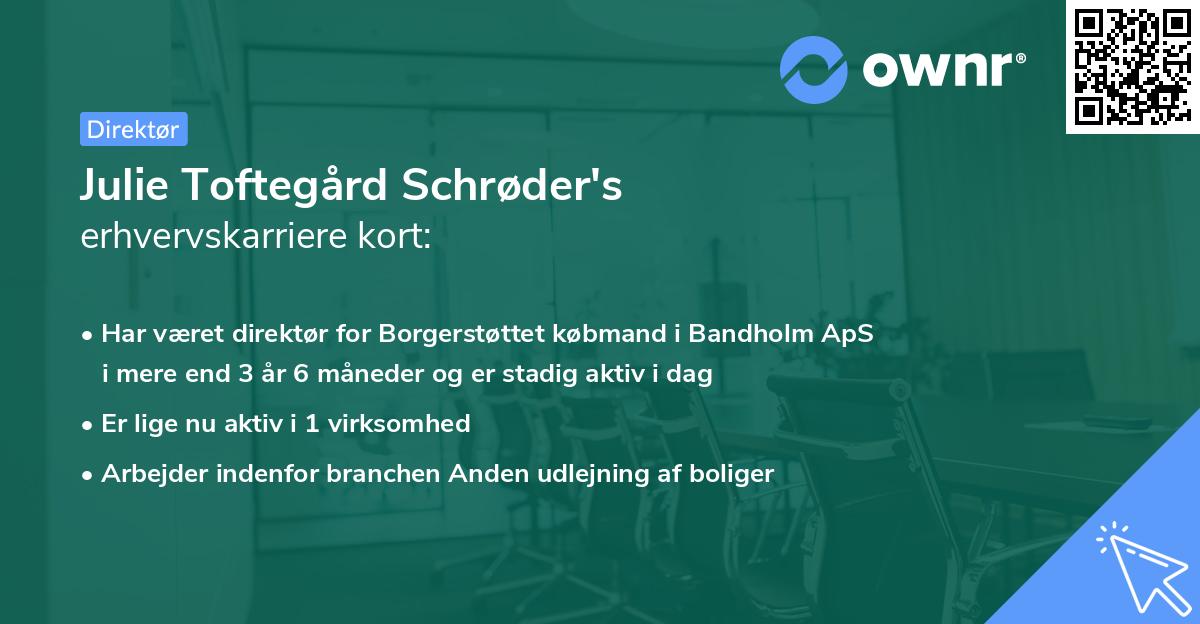 ownr®

Direktør

Julie Toftegård Schrøder's
erhvervskarriere kort:

• Har været direktør for Borgerstøttet købmand i Bandholm ApS i mere end 3 år 6 måneder og er stadig aktiv i dag
• Er lige nu aktiv i 1 virksomhed
• Arbejder indenfor branchen Anden udlejning af boliger